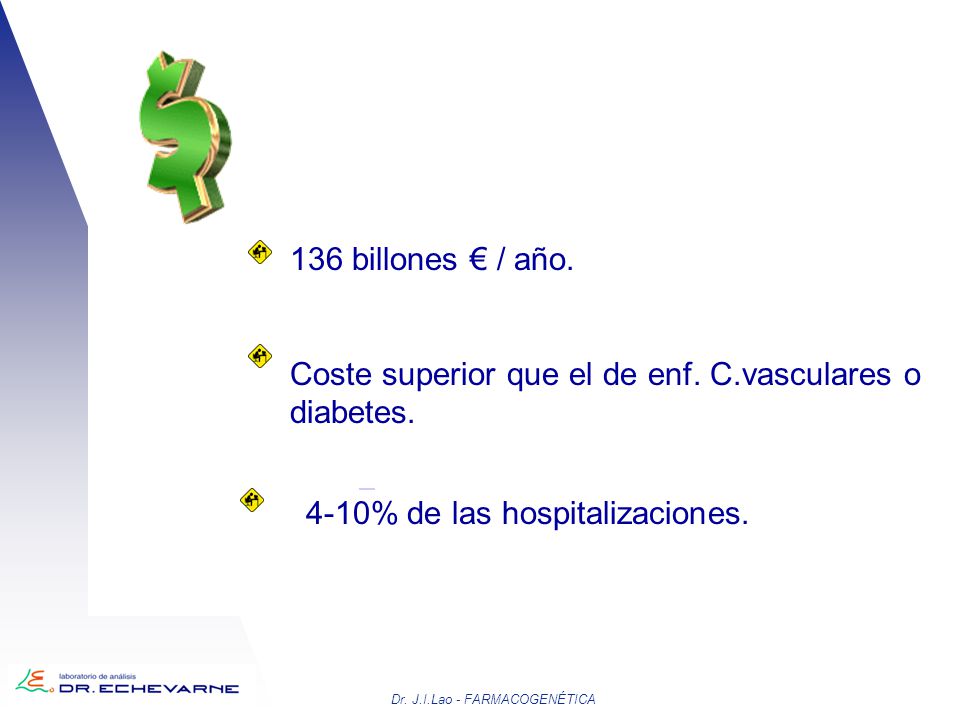 136 billones € / año.

Coste superior que el de enf. C.vasculares o diabetes.

4-10% de las hospitalizaciones.

laboratorio de análisis DR. ECHEVARNE

Dr. J.I.Lao - FARMACOGENÉTICA